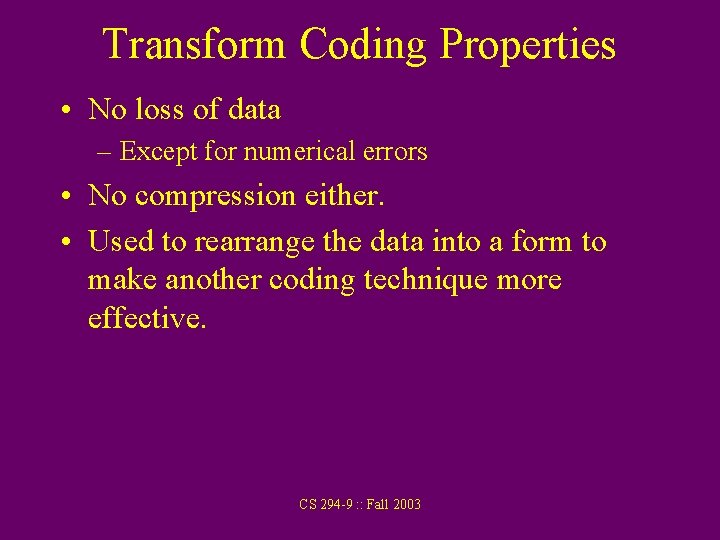 Transform Coding Properties

• No loss of data
  – Except for numerical errors
• No compression either.
• Used to rearrange the data into a form to make another coding technique more effective.

CS 294-9 :: Fall 2003